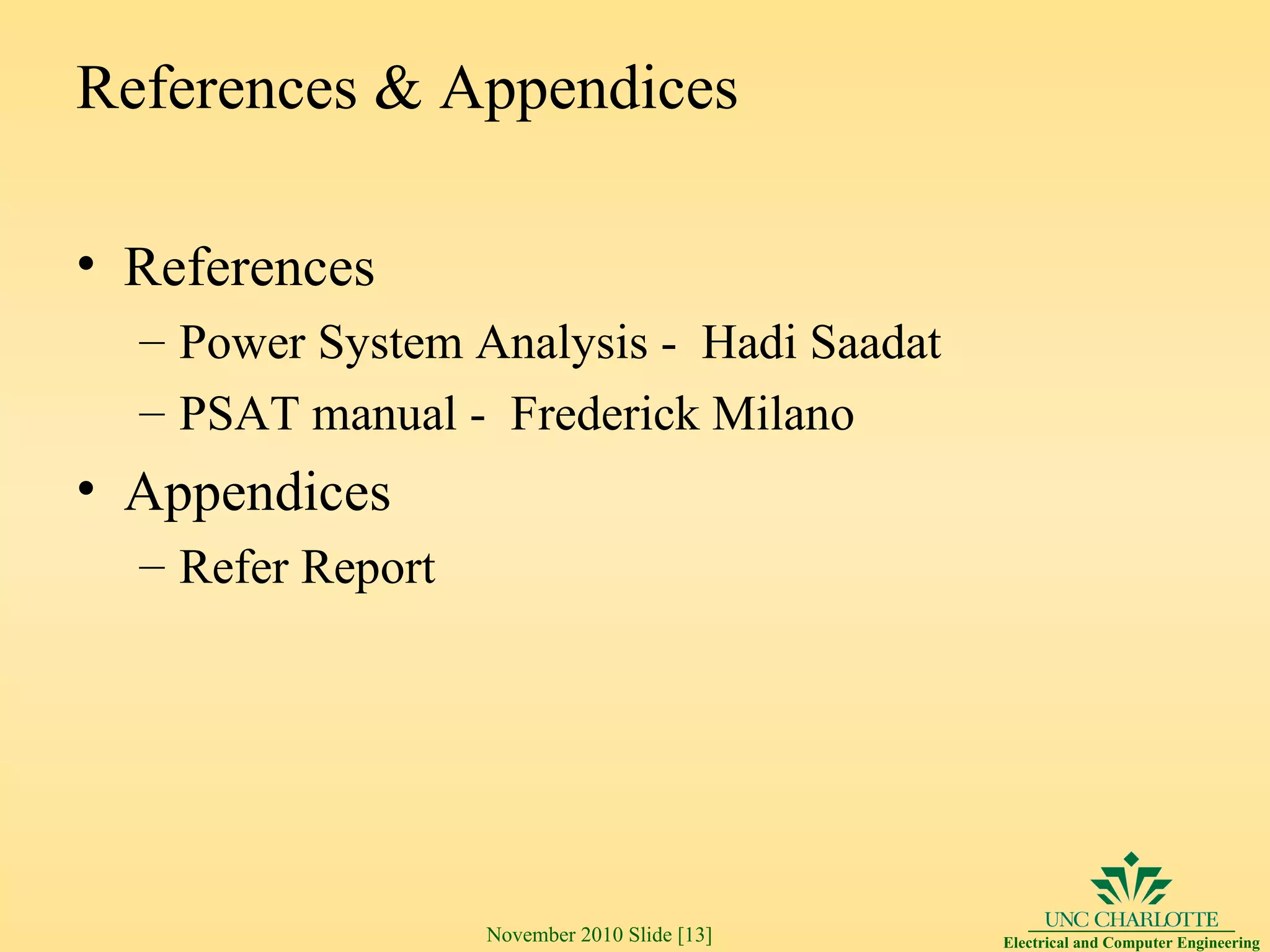 References & Appendices

• References
– Power System Analysis - Hadi Saadat
– PSAT manual - Frederick Milano
• Appendices
– Refer Report

November 2010 Slide [13]

UNC CHARLOTTE
Electrical and Computer Engineering